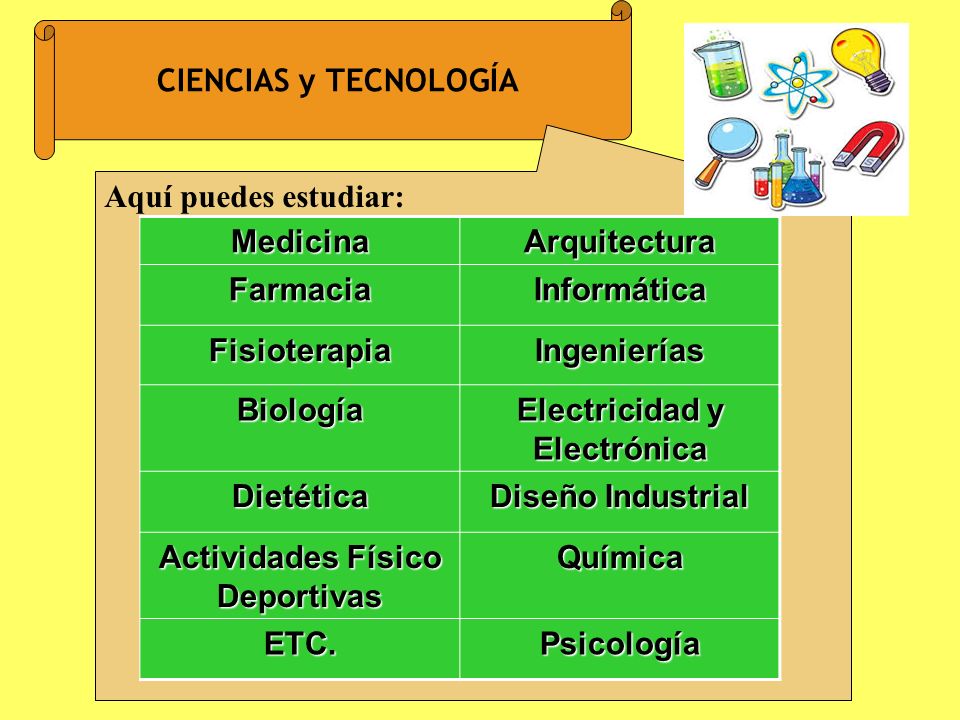 CIENCIAS y TECNOLOGÍA

Aquí puedes estudiar:

| Medicina | Arquitectura |
|---|---|
| Farmacia | Informática |
| Fisioterapia | Ingenierías |
| Biología | Electricidad y Electrónica |
| Dietética | Diseño Industrial |
| Actividades Físico Deportivas | Química |
| ETC. | Psicología |